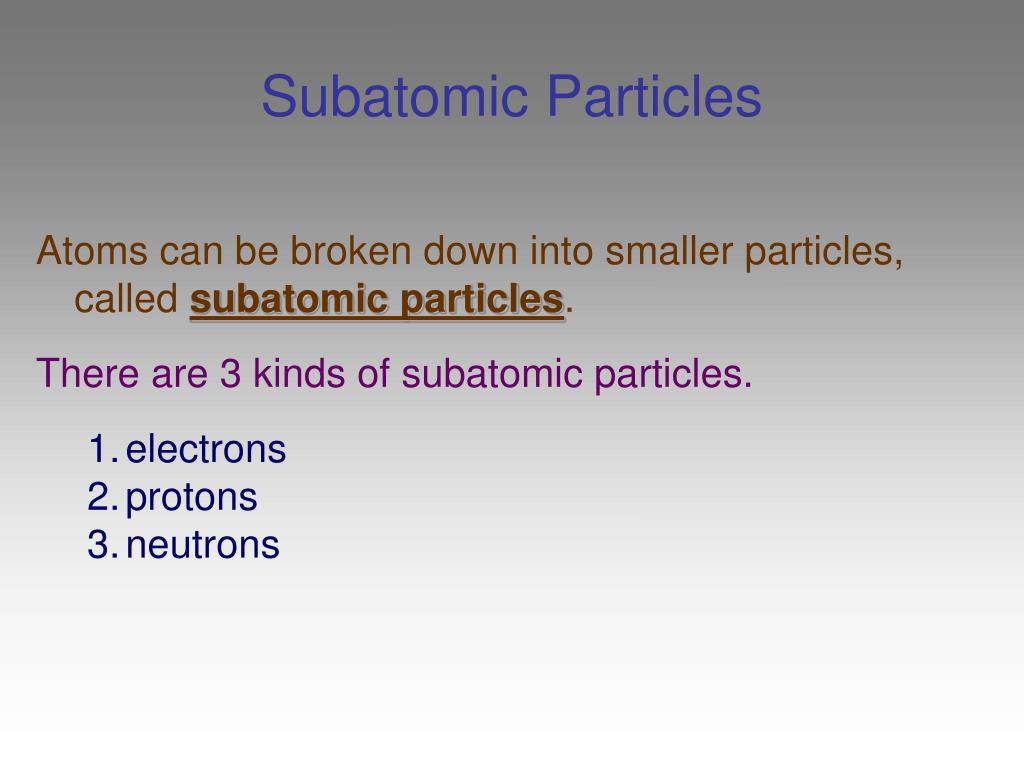 Subatomic Particles

Atoms can be broken down into smaller particles, called subatomic particles.

There are 3 kinds of subatomic particles.

1. electrons
2. protons
3. neutrons